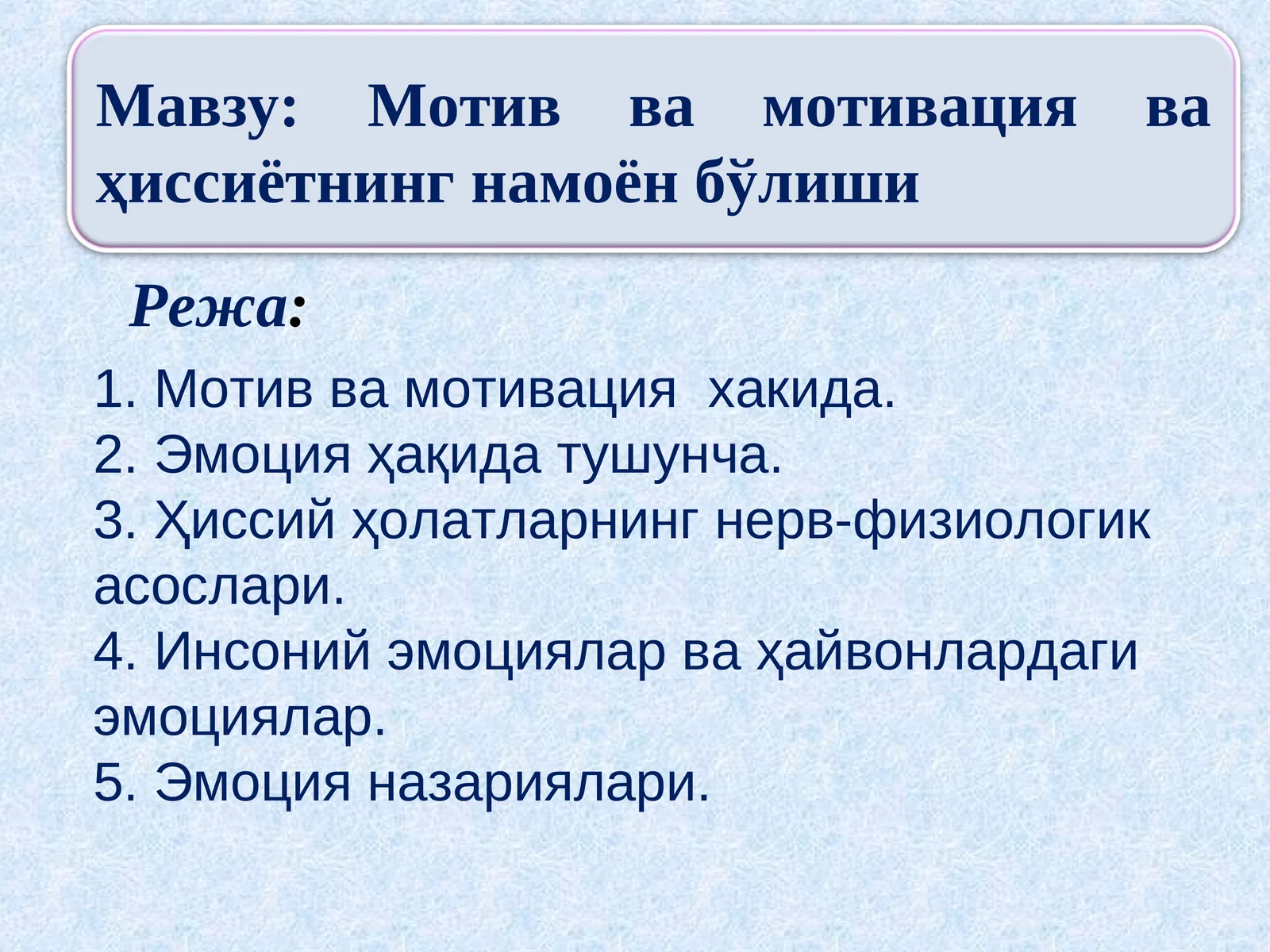 Мавзу: Мотив ва мотивация ва ҳиссиётнинг намоён бўлиши

Режа:

1. Мотив ва мотивация хакида.
2. Эмоция ҳақида тушунча.
3. Ҳиссий ҳолатларнинг нерв-физиологик асослари.
4. Инсоний эмоциялар ва ҳайвонлардаги эмоциялар.
5. Эмоция назариялари.